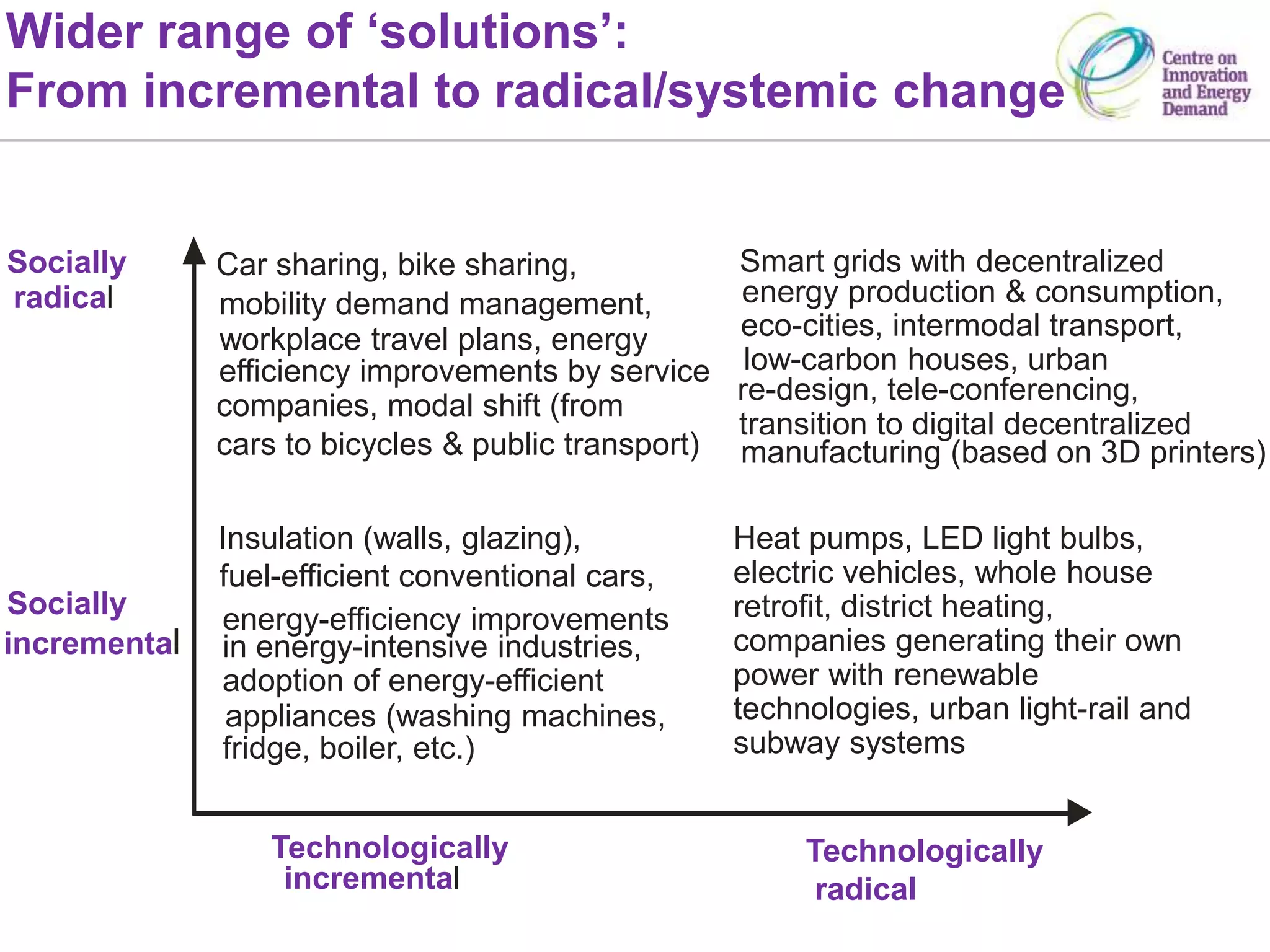 Wider range of ‘solutions’:
From incremental to radical/systemic change

Centre on Innovation and Energy Demand

Socially radical

Car sharing, bike sharing, mobility demand management, workplace travel plans, energy efficiency improvements by service companies, modal shift (from cars to bicycles & public transport)

Smart grids with decentralized energy production & consumption, eco-cities, intermodal transport, low-carbon houses, urban re-design, tele-conferencing, transition to digital decentralized manufacturing (based on 3D printers)

Socially incremental

Insulation (walls, glazing), fuel-efficient conventional cars, energy-efficiency improvements in energy-intensive industries, adoption of energy-efficient appliances (washing machines, fridge, boiler, etc.)

Heat pumps, LED light bulbs, electric vehicles, whole house retrofit, district heating, companies generating their own power with renewable technologies, urban light-rail and subway systems

Technologically incremental

Technologically radical